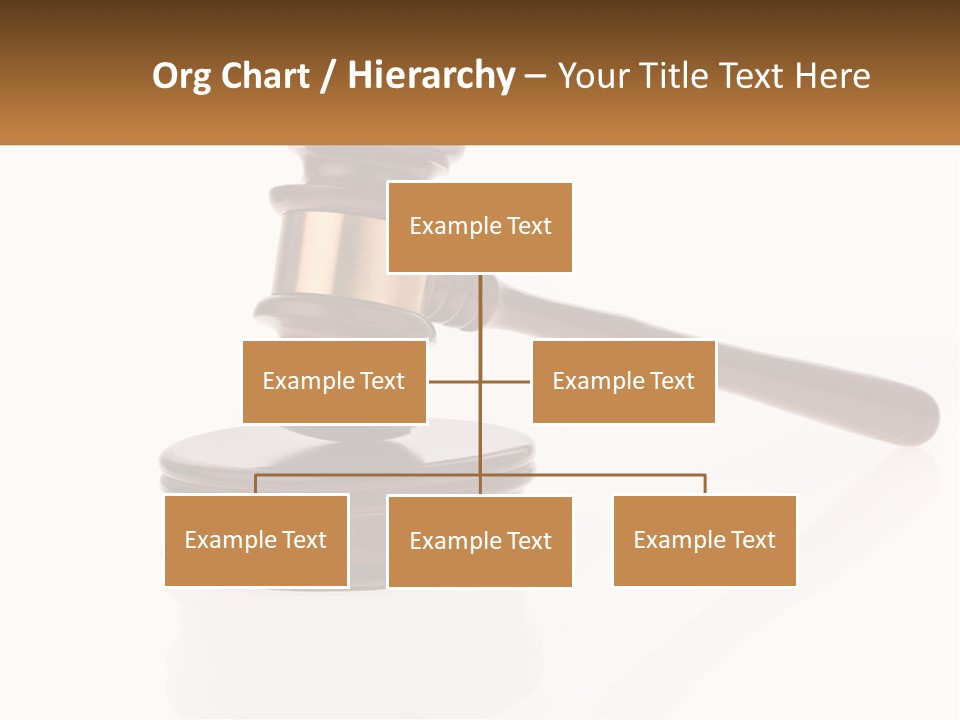 Org Chart / Hierarchy – Your Title Text Here

Example Text

Example Text

Example Text

Example Text

Example Text

Example Text